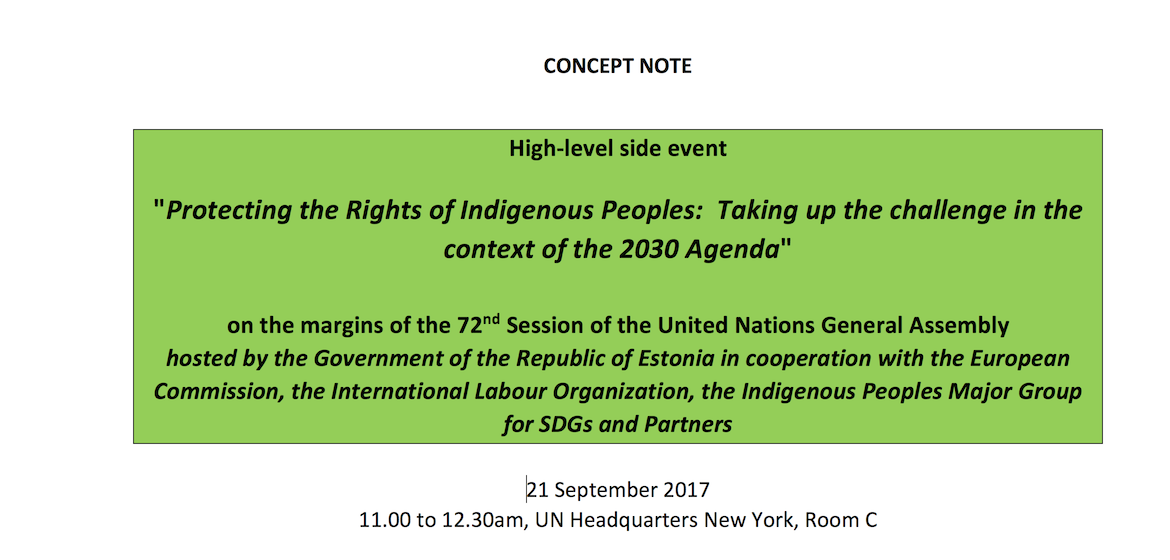 CONCEPT NOTE

High-level side event

"Protecting the Rights of Indigenous Peoples:  Taking up the challenge in the context of the 2030 Agenda"

on the margins of the 72$^{nd}$ Session of the United Nations General Assembly
hosted by the Government of the Republic of Estonia in cooperation with the European Commission, the International Labour Organization, the Indigenous Peoples Major Group for SDGs and Partners

21 September 2017
11.00 to 12.30am, UN Headquarters New York, Room C